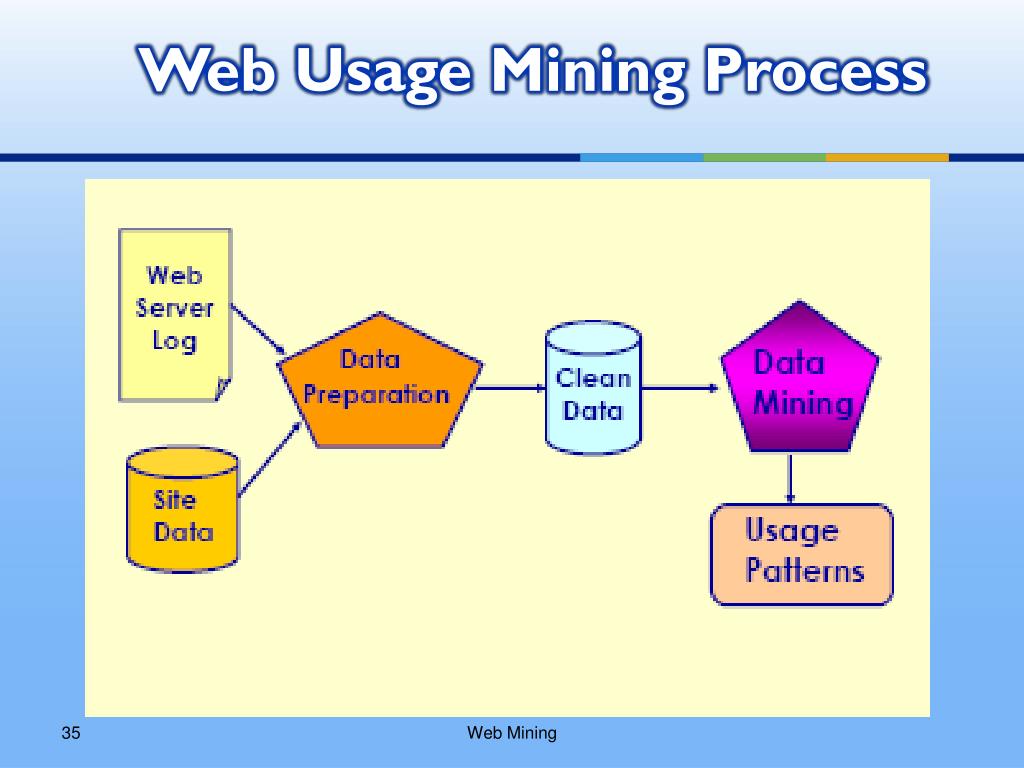 Web Usage Mining Process

Web Server Log

Site Data

Data Preparation

Clean Data

Data Mining

Usage Patterns

35

Web Mining